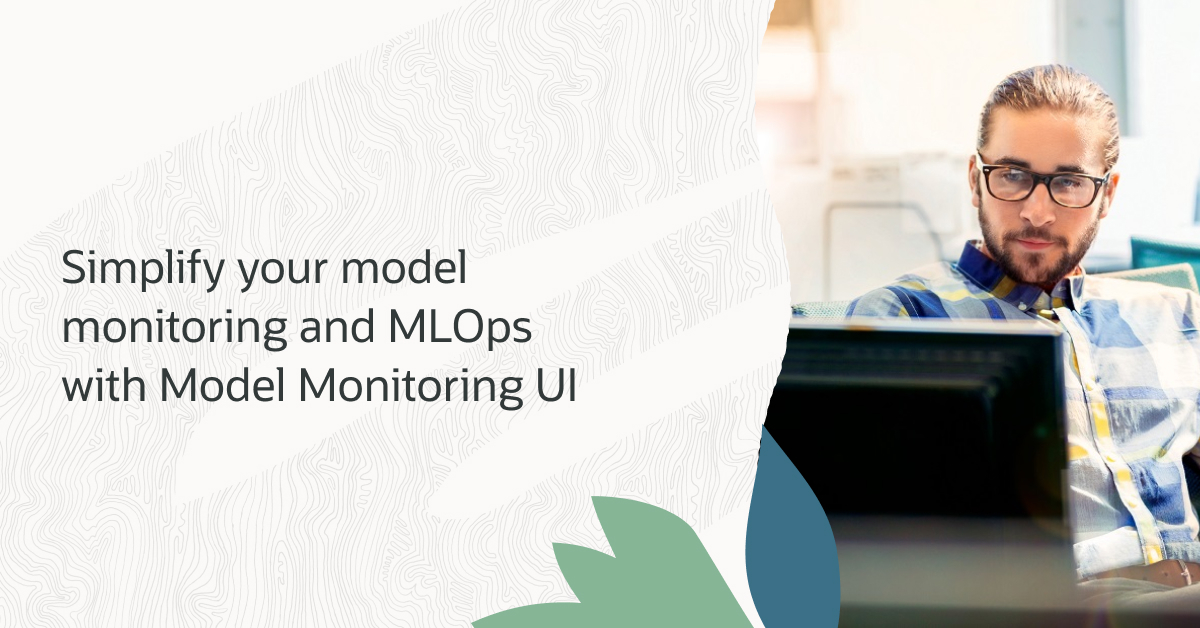 Simplify your model monitoring and MLOps with Model Monitoring UI